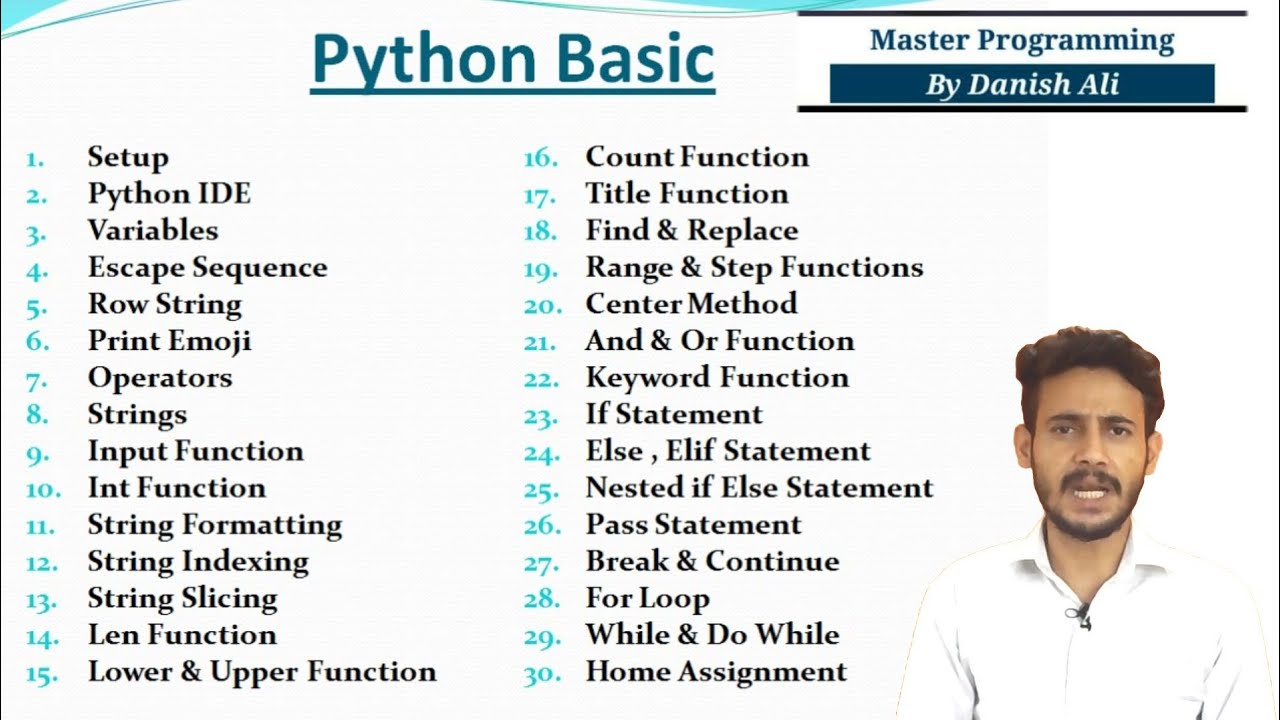 Python Basic

Master Programming
By Danish Ali

1. Setup
2. Python IDE
3. Variables
4. Escape Sequence
5. Row String
6. Print Emoji
7. Operators
8. Strings
9. Input Function
10. Int Function
11. String Formatting
12. String Indexing
13. String Slicing
14. Len Function
15. Lower & Upper Function

16. Count Function
17. Title Function
18. Find & Replace
19. Range & Step Functions
20. Center Method
21. And & Or Function
22. Keyword Function
23. If Statement
24. Else , Elif Statement
25. Nested if Else Statement
26. Pass Statement
27. Break & Continue
28. For Loop
29. While & Do While
30. Home Assignment